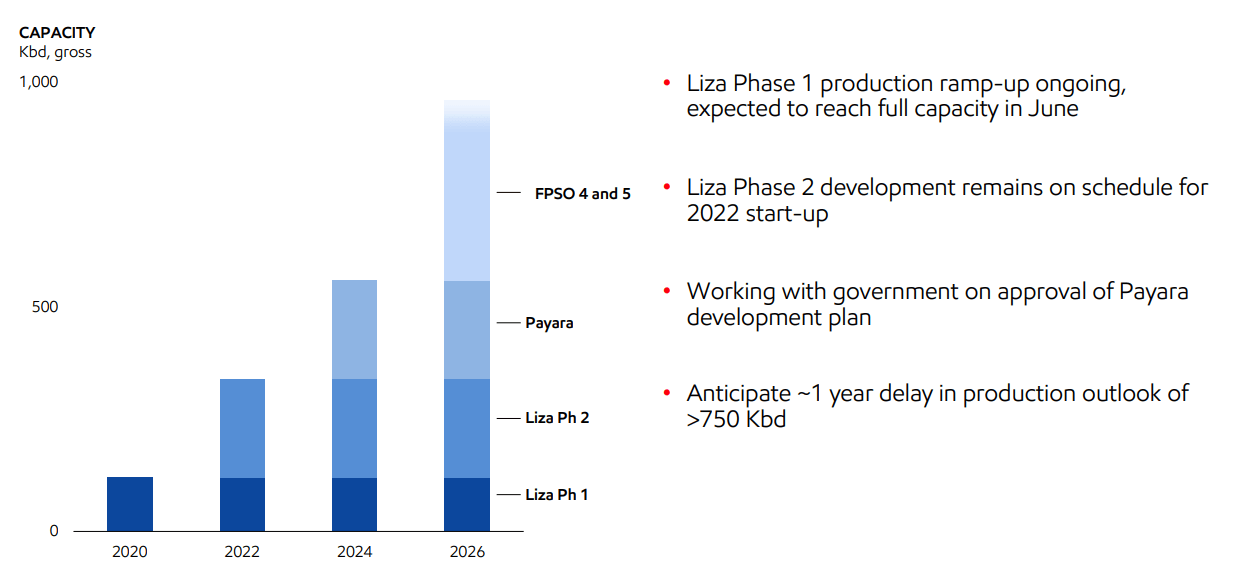 CAPACITY
Kbd, gross

1,000

500

0

FPSO 4 and 5

Payara

Liza Ph 2

Liza Ph 1

2020 2022 2024 2026

• Liza Phase 1 production ramp-up ongoing, expected to reach full capacity in June

• Liza Phase 2 development remains on schedule for 2022 start-up

• Working with government on approval of Payara development plan

• Anticipate ~1 year delay in production outlook of >750 Kbd